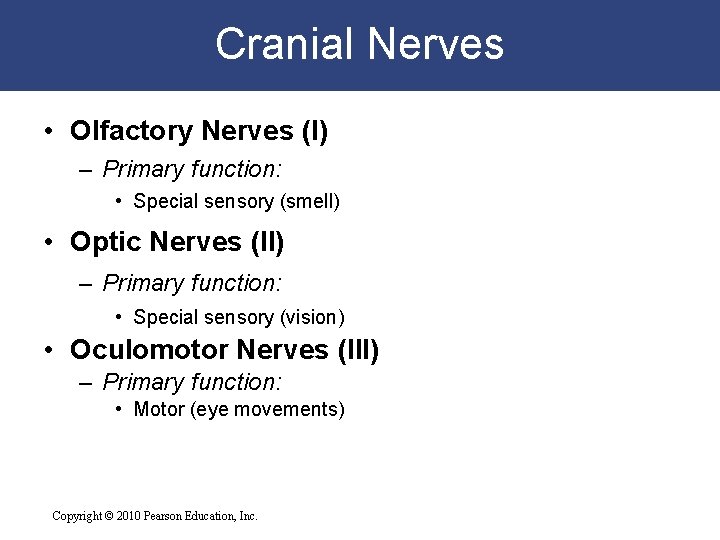 Cranial Nerves

• Olfactory Nerves (I)
– Primary function:
• Special sensory (smell)

• Optic Nerves (II)
– Primary function:
• Special sensory (vision)

• Oculomotor Nerves (III)
– Primary function:
• Motor (eye movements)

Copyright © 2010 Pearson Education, Inc.